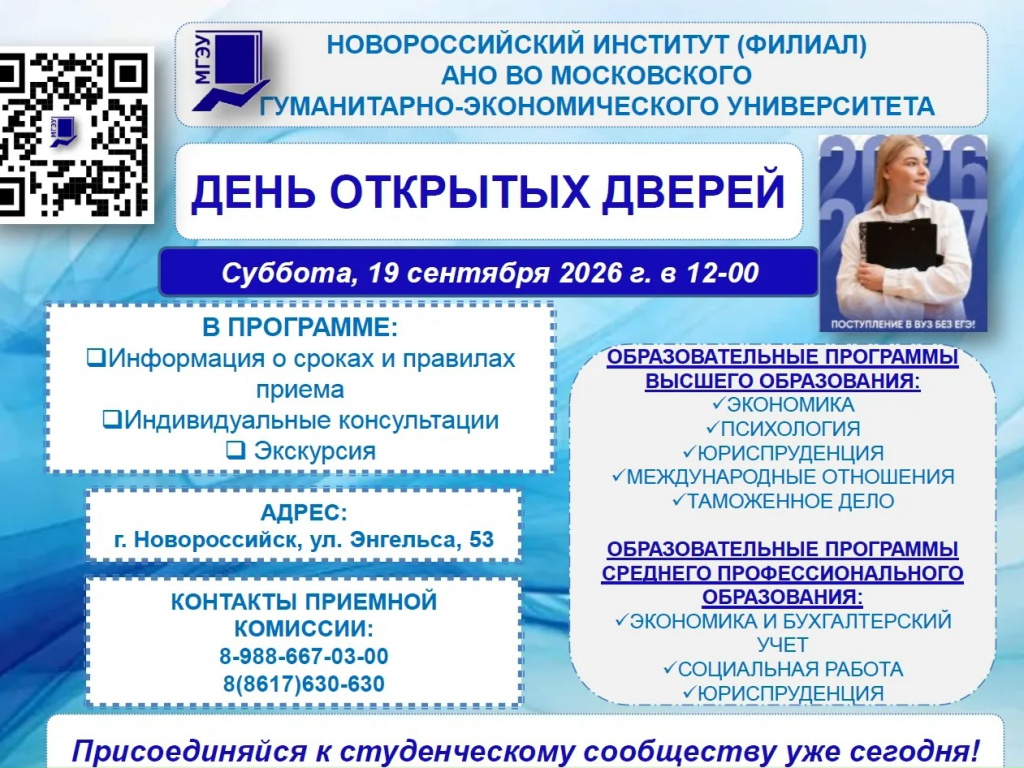 МГЭУ

НОВОРОССИЙСКИЙ ИНСТИТУТ (ФИЛИАЛ)
АНО ВО МОСКОВСКОГО
ГУМАНИТАРНО-ЭКОНОМИЧЕСКОГО УНИВЕРСИТЕТА

ДЕНЬ ОТКРЫТЫХ ДВЕРЕЙ

2026
2027
ПОСТУПЛЕНИЕ В ВУЗ БЕЗ ЕГЭ!

Суббота, 19 сентября 2026 г. в 12-00

В ПРОГРАММЕ:
❑Информация о сроках и правилах приема
❑Индивидуальные консультации
❑ Экскурсия

АДРЕС:
г. Новороссийск, ул. Энгельса, 53

КОНТАКТЫ ПРИЕМНОЙ КОМИССИИ:
8-988-667-03-00
8(8617)630-630

ОБРАЗОВАТЕЛЬНЫЕ ПРОГРАММЫ ВЫСШЕГО ОБРАЗОВАНИЯ:
✓ЭКОНОМИКА
✓ПСИХОЛОГИЯ
✓ЮРИСПРУДЕНЦИЯ
✓МЕЖДУНАРОДНЫЕ ОТНОШЕНИЯ
✓ТАМОЖЕННОЕ ДЕЛО

ОБРАЗОВАТЕЛЬНЫЕ ПРОГРАММЫ СРЕДНЕГО ПРОФЕССИОНАЛЬНОГО ОБРАЗОВАНИЯ:
✓ЭКОНОМИКА И БУХГАЛТЕРСКИЙ УЧЕТ
✓СОЦИАЛЬНАЯ РАБОТА
✓ЮРИСПРУДЕНЦИЯ

Присоединяйся к студенческому сообществу уже сегодня!